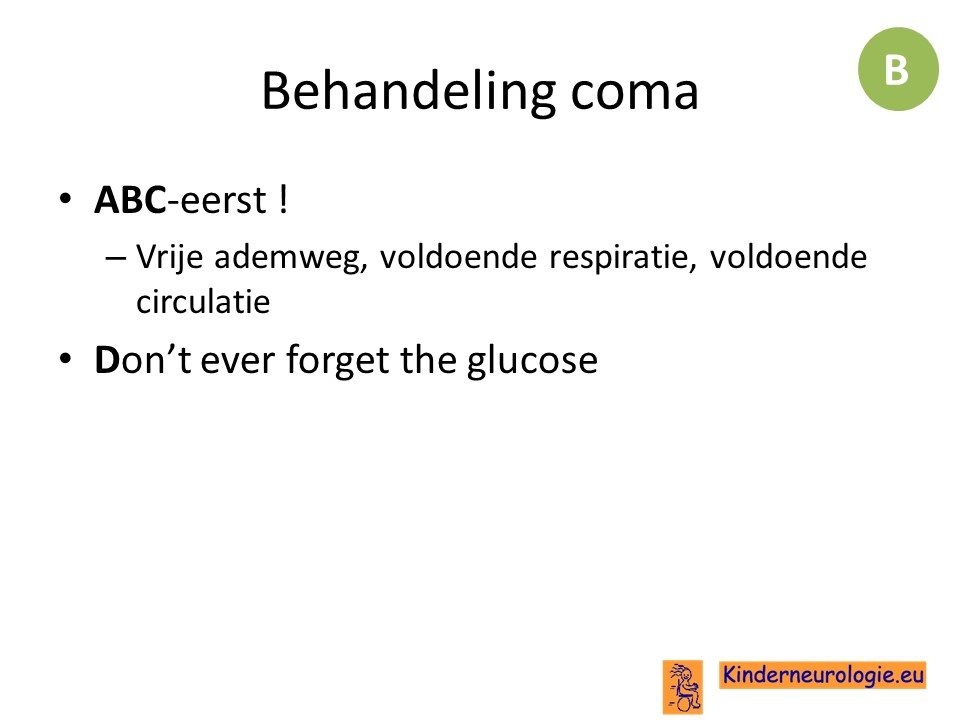 B

Behandeling coma

• ABC-eerst !
  – Vrije ademweg, voldoende respiratie, voldoende circulatie
• Don't ever forget the glucose

Kinderneurologie.eu